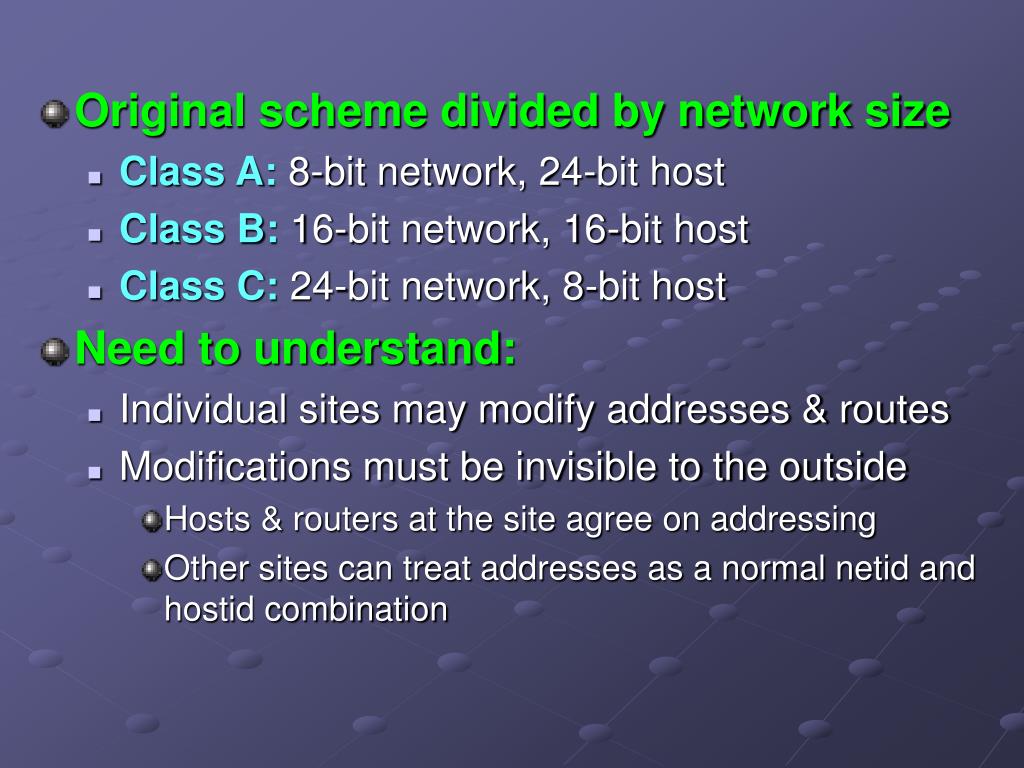 Original scheme divided by network size

Class A: 8-bit network, 24-bit host

Class B: 16-bit network, 16-bit host

Class C: 24-bit network, 8-bit host

Need to understand:

Individual sites may modify addresses & routes

Modifications must be invisible to the outside

Hosts & routers at the site agree on addressing

Other sites can treat addresses as a normal netid and hostid combination